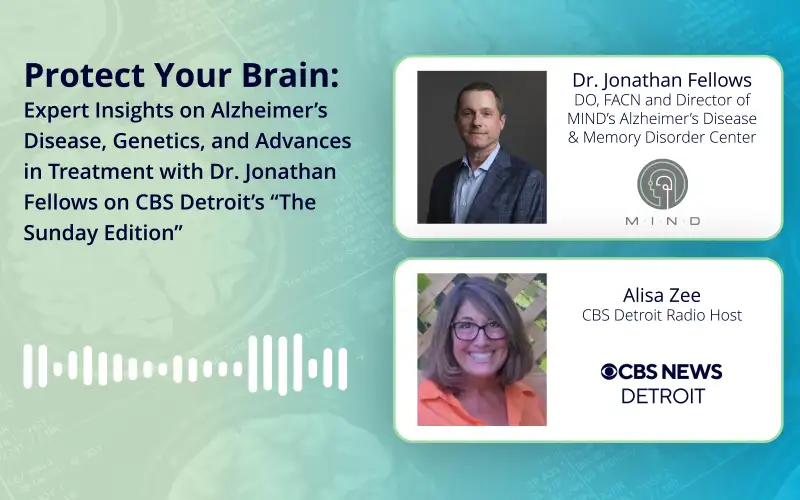 Protect Your Brain:
Expert Insights on Alzheimer's Disease, Genetics, and Advances in Treatment with Dr. Jonathan Fellows on CBS Detroit's "The Sunday Edition"

Dr. Jonathan Fellows
DO, FACN and Director of MIND's Alzheimer's Disease & Memory Disorder Center

MIND

Alisa Zee
CBS Detroit Radio Host

CBS NEWS
DETROIT